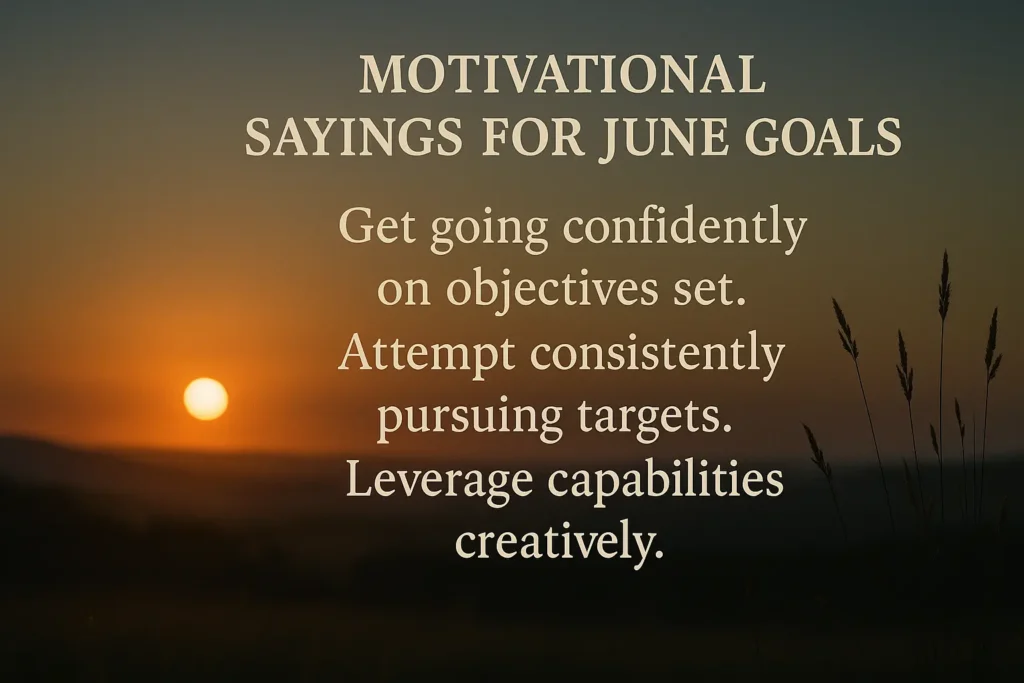 MOTIVATIONAL SAYINGS FOR JUNE GOALS

Get going confidently on objectives set. Attempt consistently pursuing targets. Leverage capabilities creatively.